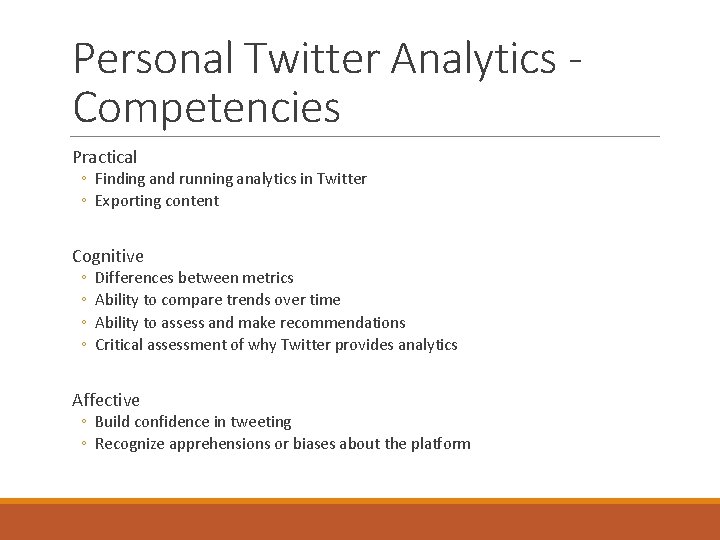 Personal Twitter Analytics - Competencies

Practical
◦ Finding and running analytics in Twitter
◦ Exporting content

Cognitive
◦ Differences between metrics
◦ Ability to compare trends over time
◦ Ability to assess and make recommendations
◦ Critical assessment of why Twitter provides analytics

Affective
◦ Build confidence in tweeting
◦ Recognize apprehensions or biases about the platform